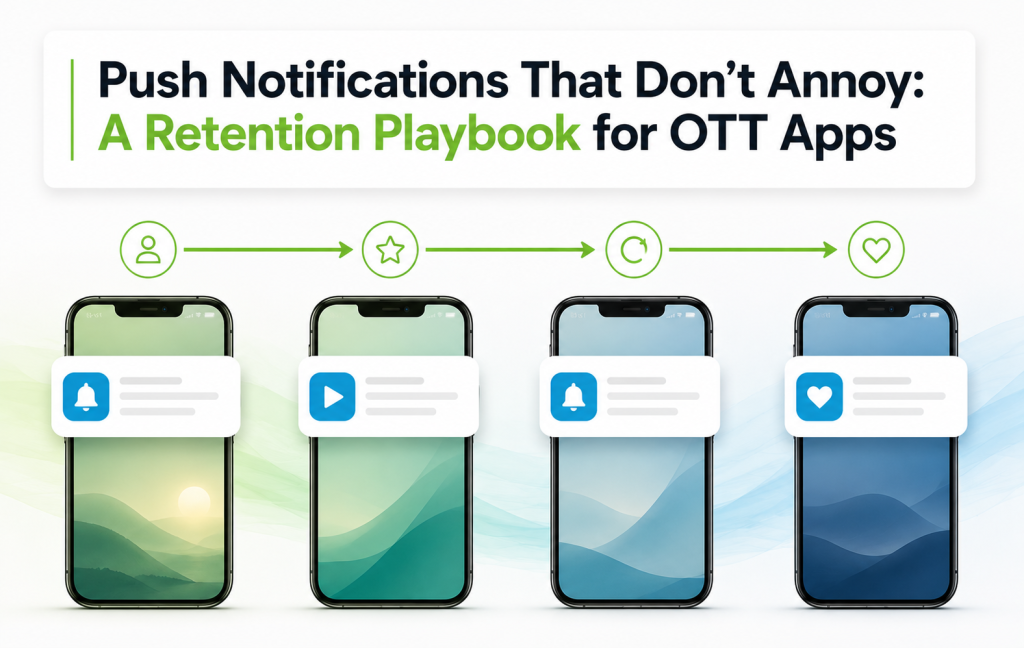 Push Notifications That Don't Annoy: A Retention Playbook for OTT Apps